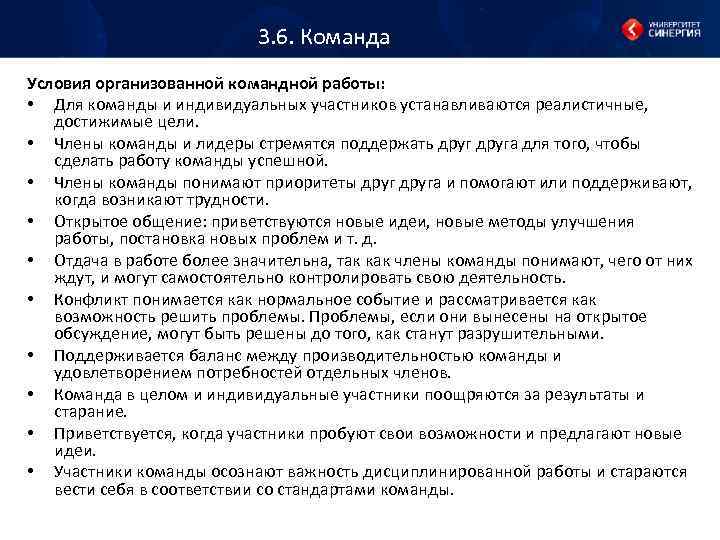 3.6. Команда

УНИВЕРСИТЕТ СИНЕРГИЯ

Условия организованной командной работы:

• Для команды и индивидуальных участников устанавливаются реалистичные, достижимые цели.
• Члены команды и лидеры стремятся поддержать друг друга для того, чтобы сделать работу команды успешной.
• Члены команды понимают приоритеты друг друга и помогают или поддерживают, когда возникают трудности.
• Открытое общение: приветствуются новые идеи, новые методы улучшения работы, постановка новых проблем и т. д.
• Отдача в работе более значительна, так как члены команды понимают, чего от них ждут, и могут самостоятельно контролировать свою деятельность.
• Конфликт понимается как нормальное событие и рассматривается как возможность решить проблемы. Проблемы, если они вынесены на открытое обсуждение, могут быть решены до того, как станут разрушительными.
• Поддерживается баланс между производительностью команды и удовлетворением потребностей отдельных членов.
• Команда в целом и индивидуальные участники поощряются за результаты и старание.
• Приветствуется, когда участники пробуют свои возможности и предлагают новые идеи.
• Участники команды осознают важность дисциплинированной работы и стараются вести себя в соответствии со стандартами команды.